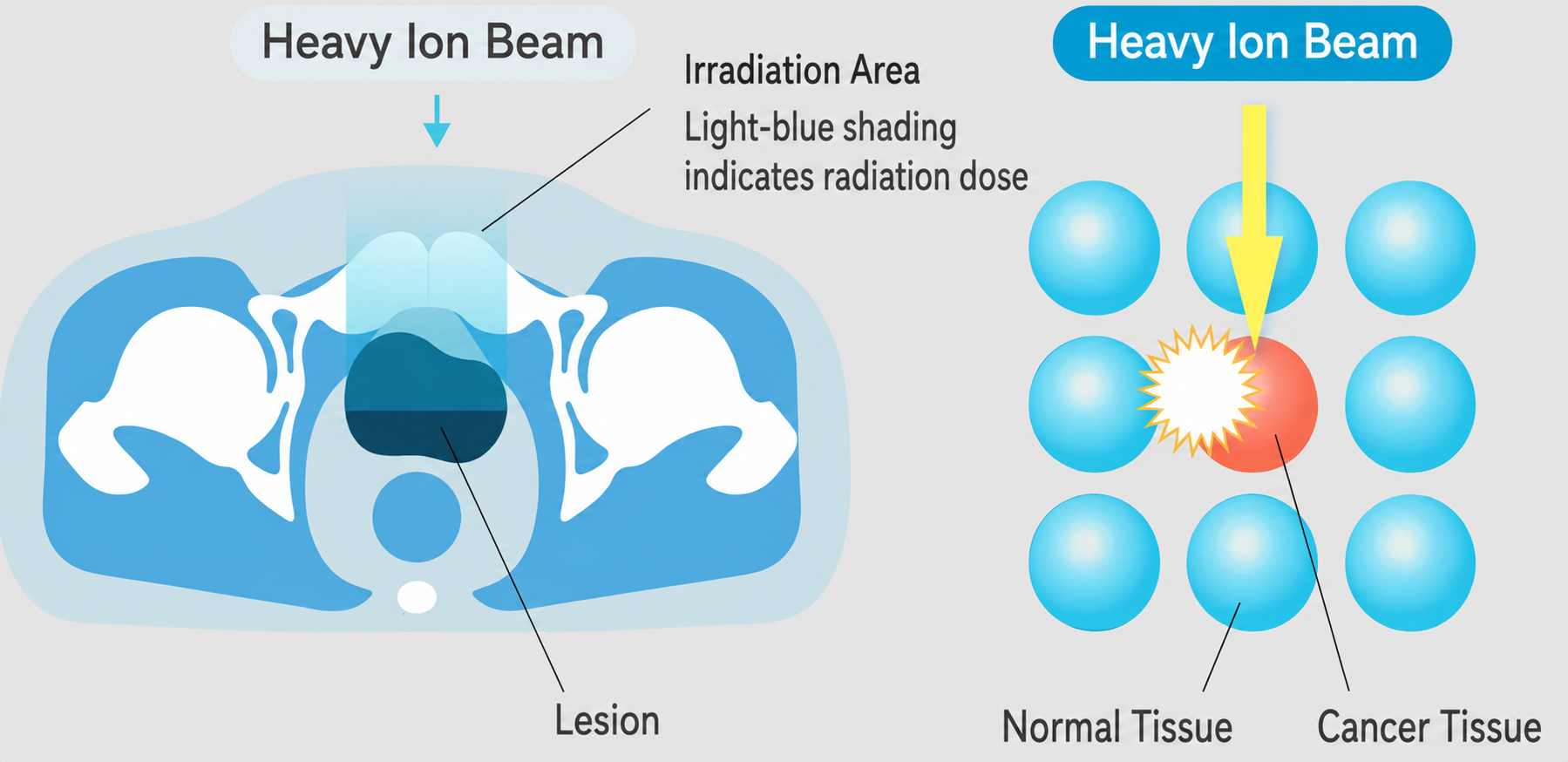 Heavy Ion Beam

Irradiation Area
Light-blue shading indicates radiation dose

Lesion

Heavy Ion Beam

Normal Tissue

Cancer Tissue